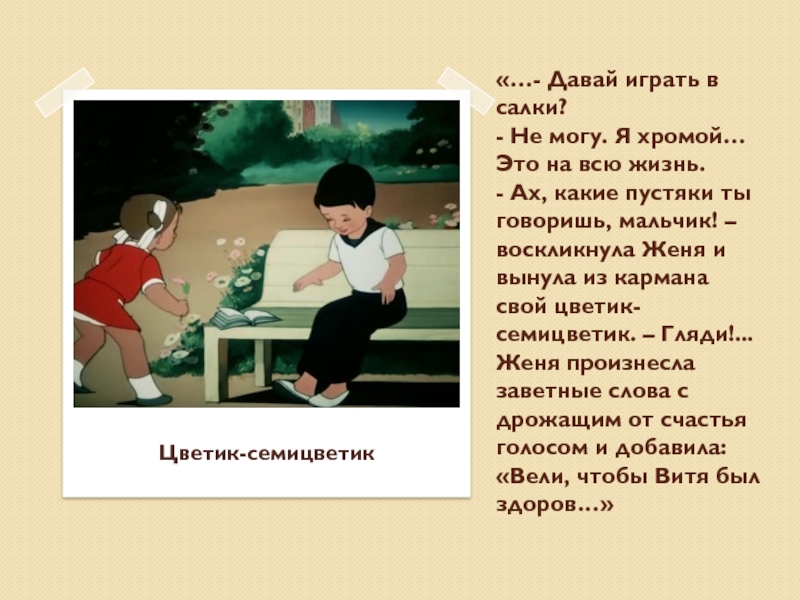 Цветик-семицветик

«…- Давай играть в салки?
- Не могу. Я хромой… Это на всю жизнь.
- Ах, какие пустяки ты говоришь, мальчик! – воскликнула Женя и вынула из кармана свой цветик-семицветик. – Гляди!... Женя произнесла заветные слова с дрожащим от счастья голосом и добавила: «Вели, чтобы Витя был здоров…»